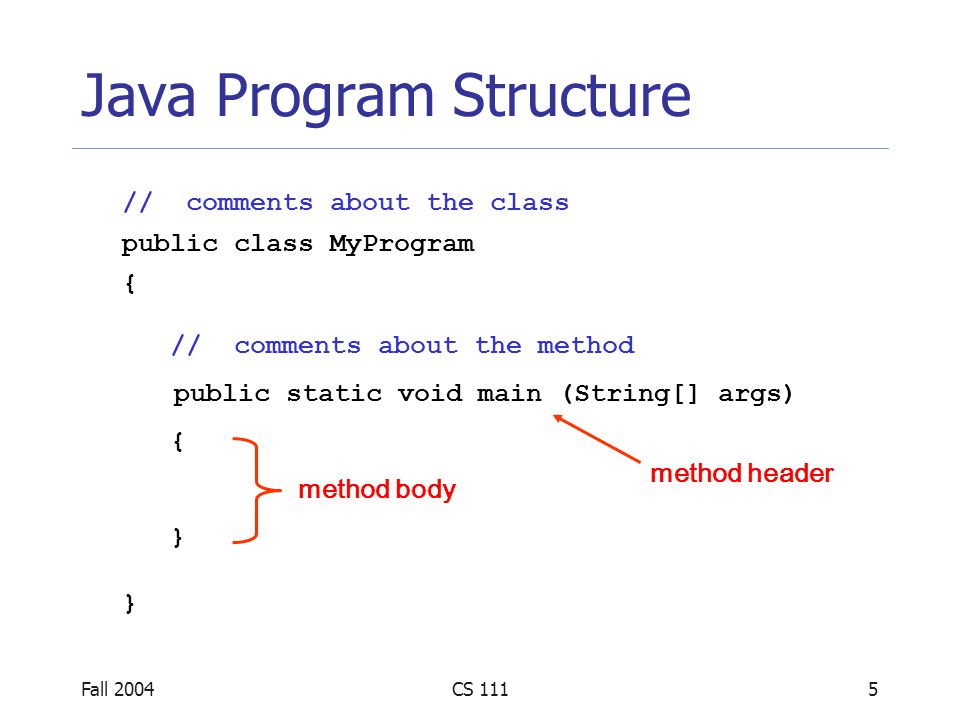 Java Program Structure

// comments about the class
public class MyProgram
{

// comments about the method
public static void main (String[] args)
{

method body

method header

}

}

Fall 2004

CS 111

5